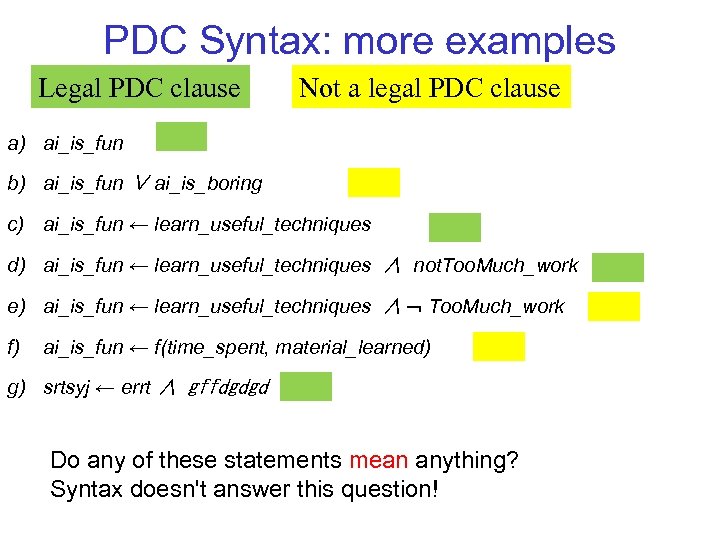 PDC Syntax: more examples

Legal PDC clause

Not a legal PDC clause

a) ai_is_fun

b) ai_is_fun $\vee$ ai_is_boring

c) ai_is_fun $\leftarrow$ learn_useful_techniques

d) ai_is_fun $\leftarrow$ learn_useful_techniques $\wedge$ notTooMuch_work

e) ai_is_fun $\leftarrow$ learn_useful_techniques $\wedge \neg$ TooMuch_work

f) ai_is_fun $\leftarrow$ f(time_spent, material_learned)

g) srtsyj $\leftarrow$ errt $\wedge$ gffdgdgd

Do any of these statements mean anything?
Syntax doesn't answer this question!